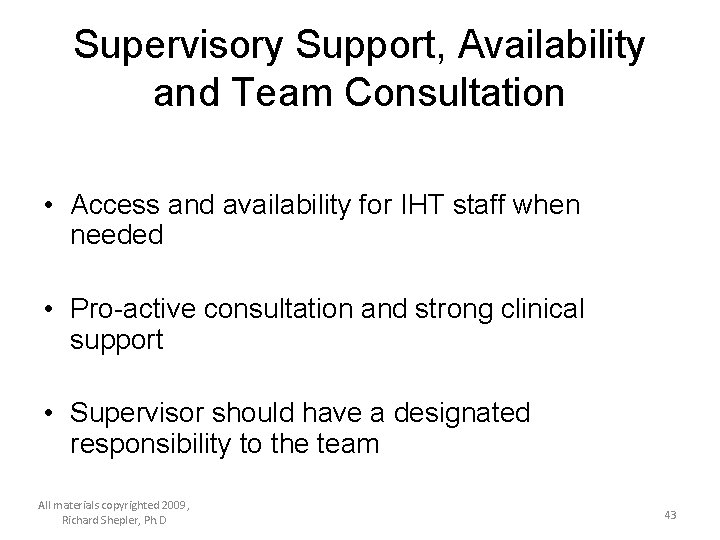 Supervisory Support, Availability and Team Consultation

• Access and availability for IHT staff when needed

• Pro-active consultation and strong clinical support

• Supervisor should have a designated responsibility to the team

All materials copyrighted 2009,
Richard Shepler, Ph.D

43